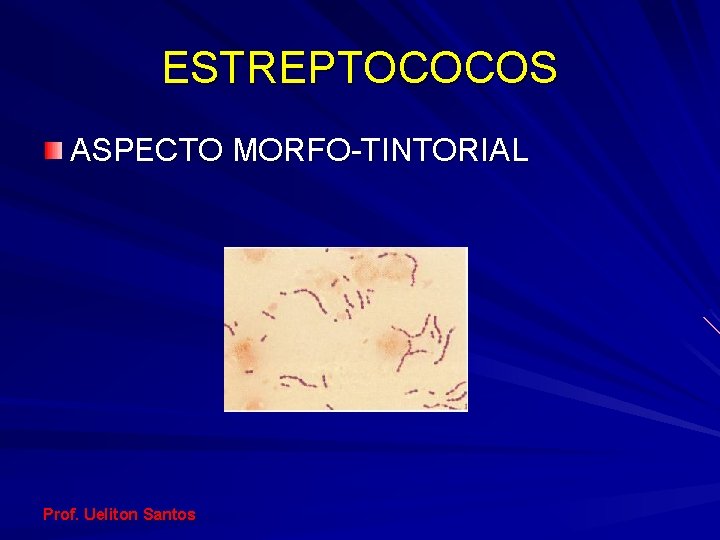 ESTREPTOCOCOS

ASPECTO MORFO-TINTORIAL

Prof. Ueliton Santos